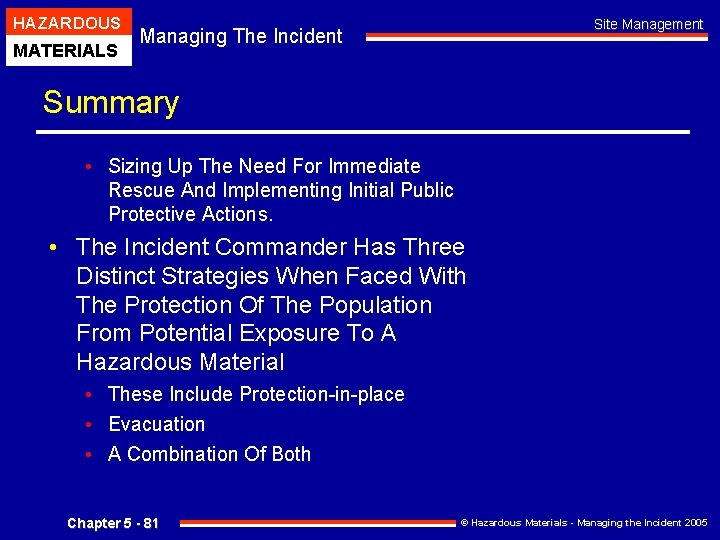 HAZARDOUS
MATERIALS

Managing The Incident

Site Management

Summary

• Sizing Up The Need For Immediate Rescue And Implementing Initial Public Protective Actions.

• The Incident Commander Has Three Distinct Strategies When Faced With The Protection Of The Population From Potential Exposure To A Hazardous Material

• These Include Protection-in-place

• Evacuation

• A Combination Of Both

Chapter 5 - 81

© Hazardous Materials - Managing the Incident 2005